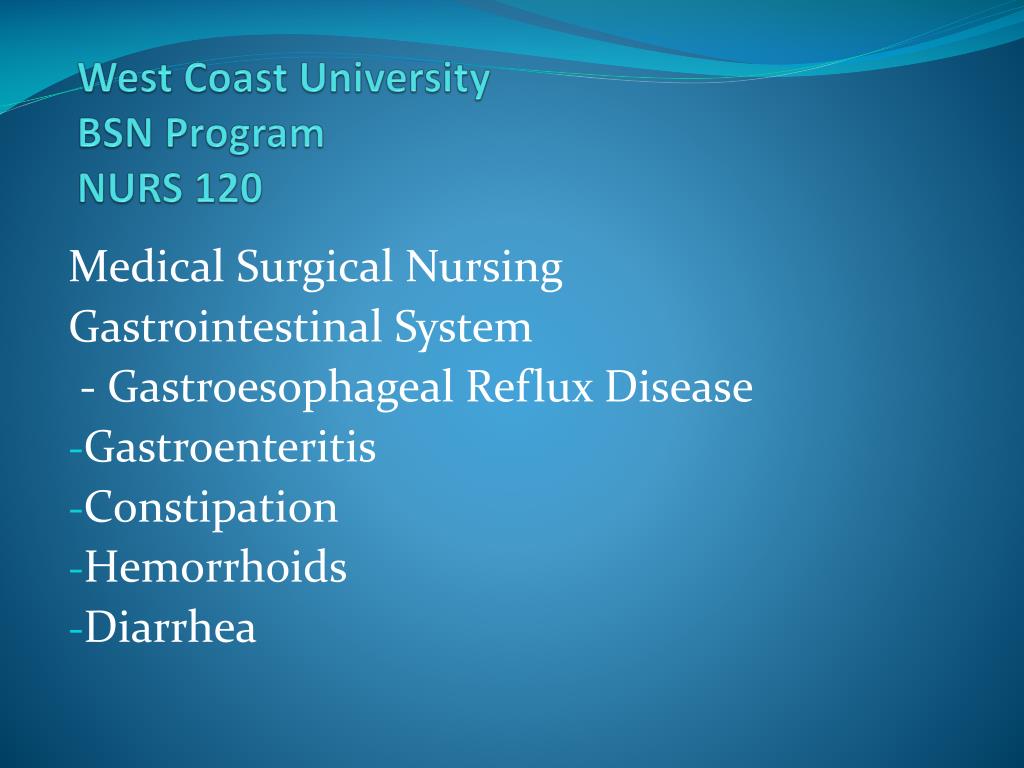 West Coast University
BSN Program
NURS 120

Medical Surgical Nursing
Gastrointestinal System
- Gastroesophageal Reflux Disease
-Gastroenteritis
-Constipation
-Hemorrhoids
-Diarrhea